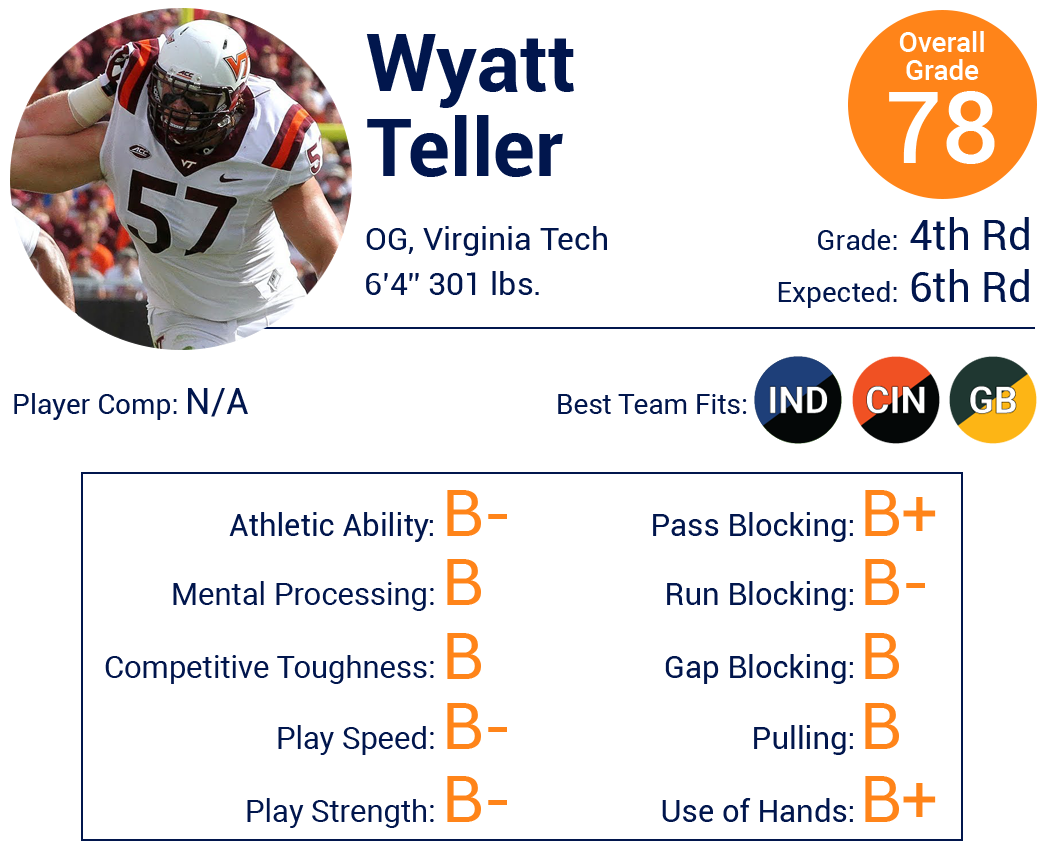 Wyatt Teller

Overall Grade 78

OG, Virginia Tech
6'4" 301 lbs.

Grade: 4th Rd
Expected: 6th Rd

Player Comp: N/A

Best Team Fits: IND CIN GB

Athletic Ability: B-
Mental Processing: B
Competitive Toughness: B
Play Speed: B-
Play Strength: B-

Pass Blocking: B+
Run Blocking: B-
Gap Blocking: B
Pulling: B
Use of Hands: B+